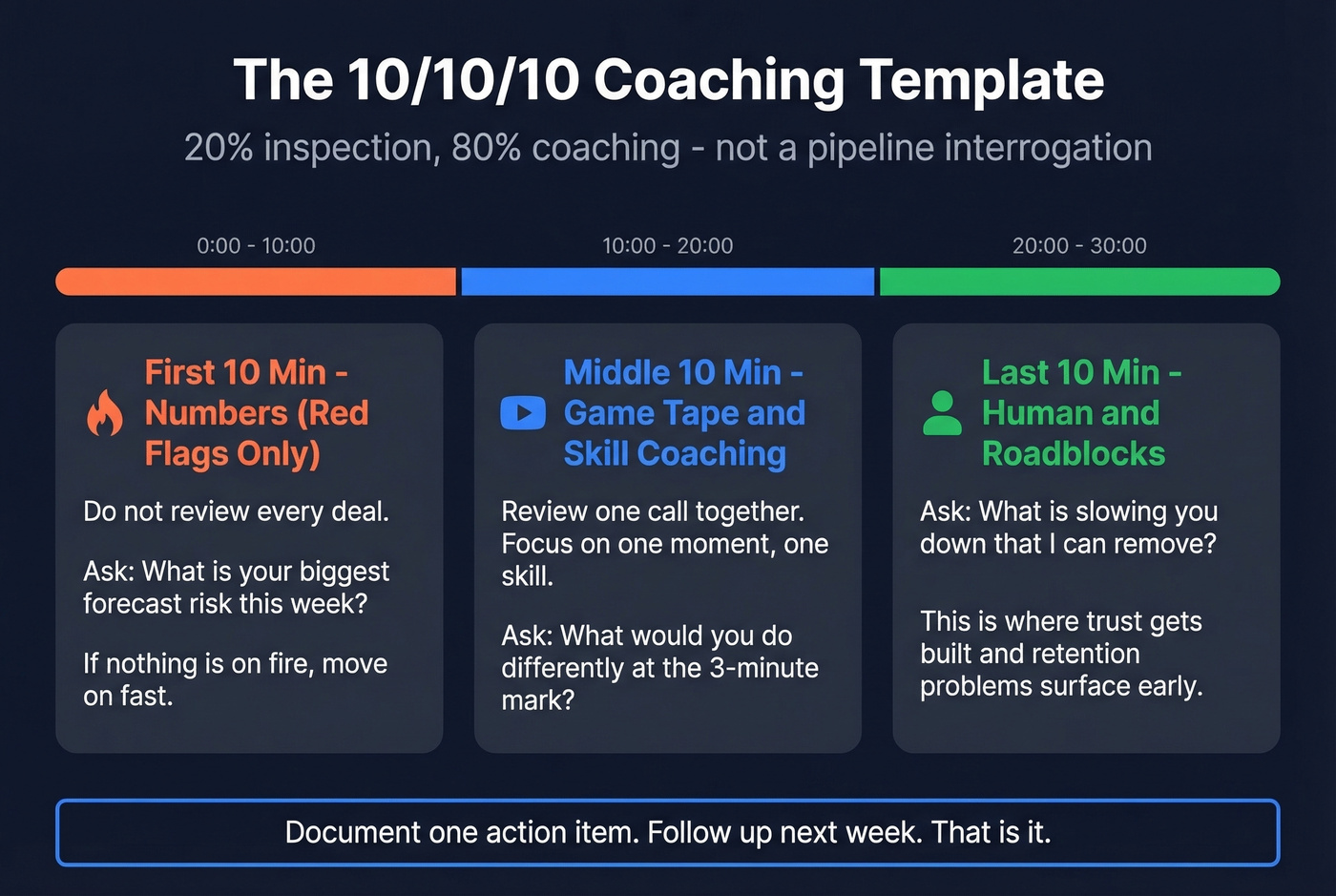 The 10/10/10 Coaching Template

20% inspection, 80% coaching - not a pipeline interrogation

0:00 - 10:00

10:00 - 20:00

20:00 - 30:00

First 10 Min - Numbers (Red Flags Only)

Do not review every deal.

Ask: What is your biggest forecast risk this week?

If nothing is on fire, move on fast.

Middle 10 Min - Game Tape and Skill Coaching

Review one call together. Focus on one moment, one skill.

Ask: What would you do differently at the 3-minute mark?

Last 10 Min - Human and Roadblocks

Ask: What is slowing you down that I can remove?

This is where trust gets built and retention problems surface early.

Document one action item. Follow up next week. That is it.